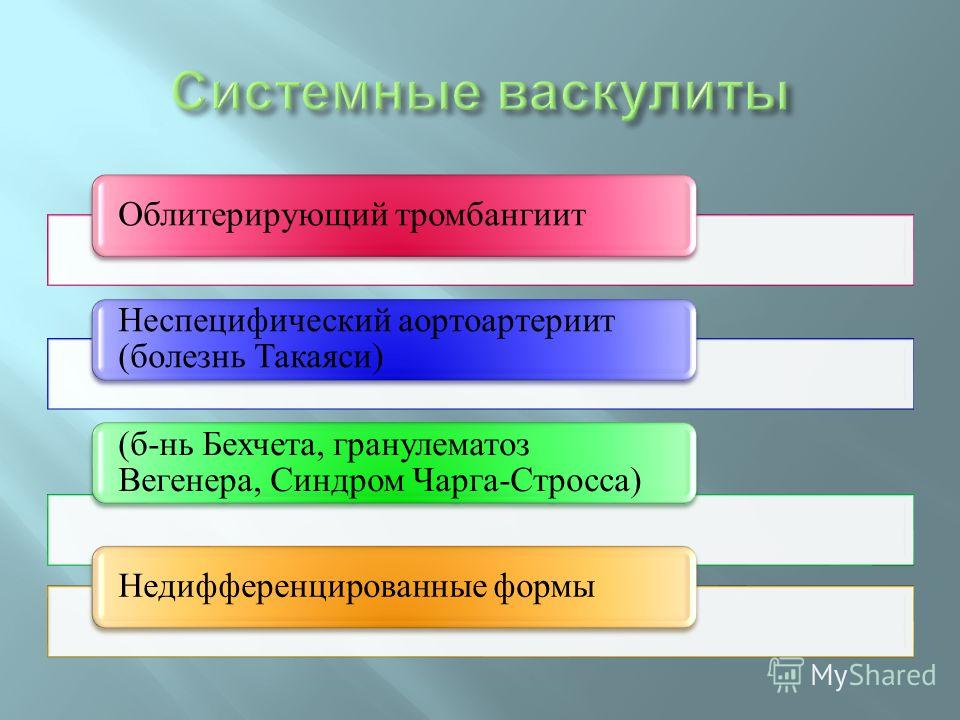 Системные васкулиты

Облитерирующий тромбангиит

Неспецифический аортоартериит (болезнь Такаяси)

(б-нь Бехчета, гранулематоз Вегенера, Синдром Чарга-Стросса)

Недифференцированные формы

MyShared